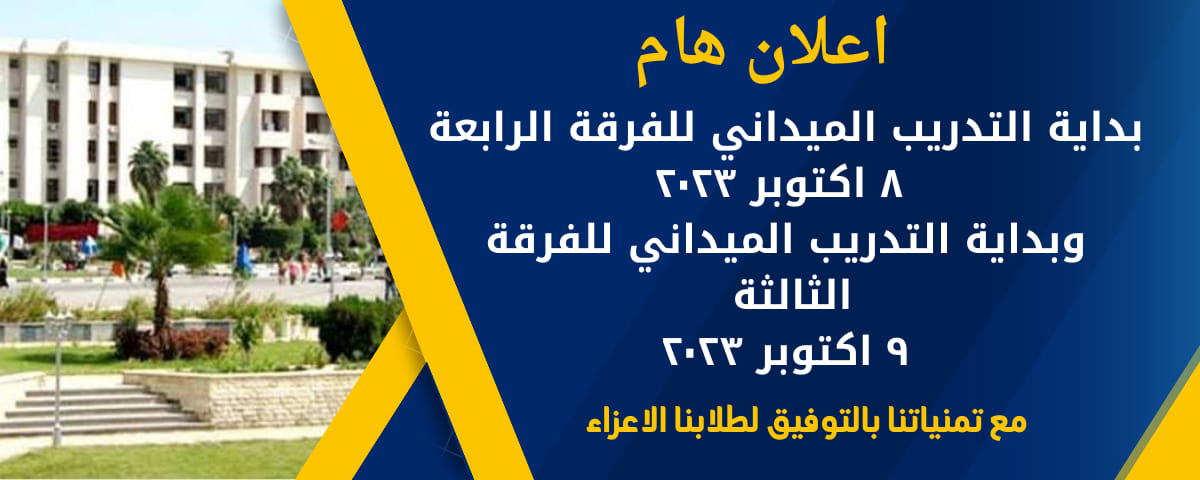 اعلان هام

بداية التدريب الميداني للفرقة الرابعة
٨ اكتوبر ٢٠٢٣
وبداية التدريب الميداني للفرقة الثالثة
٩ اكتوبر ٢٠٢٣

مع تمنياتنا بالتوفيق لطلابنا الاعزاء